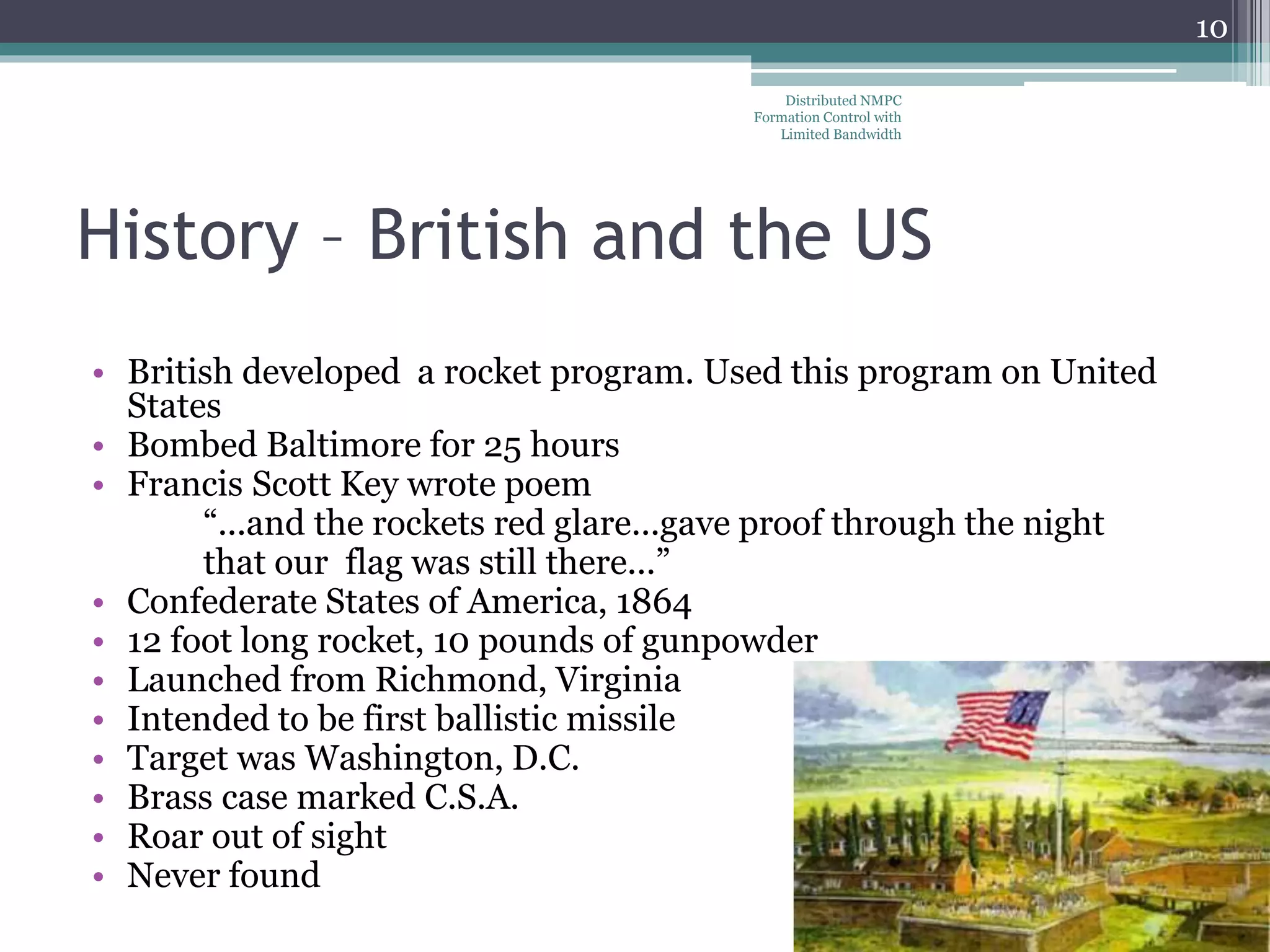 10

Distributed NMPC Formation Control with Limited Bandwidth

History – British and the US

• British developed a rocket program. Used this program on United States
• Bombed Baltimore for 25 hours
• Francis Scott Key wrote poem
“…and the rockets red glare…gave proof through the night that our flag was still there…”
• Confederate States of America, 1864
• 12 foot long rocket, 10 pounds of gunpowder
• Launched from Richmond, Virginia
• Intended to be first ballistic missile
• Target was Washington, D.C.
• Brass case marked C.S.A.
• Roar out of sight
• Never found